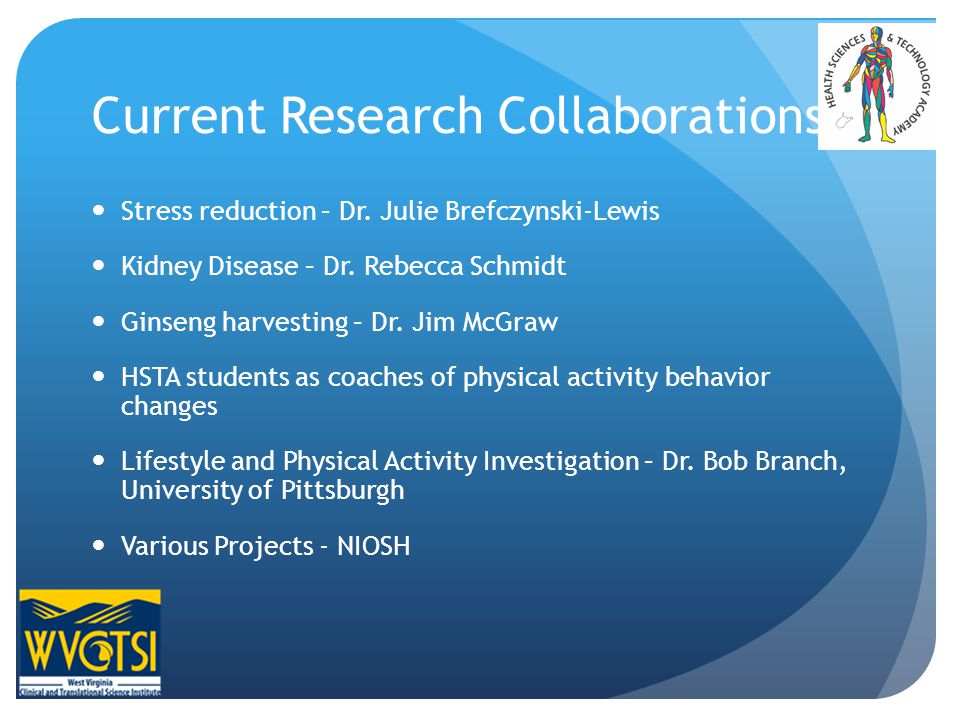 Current Research Collaborations

HEALTH SCIENCES & TECHNOLOGY ACADEMY

- Stress reduction – Dr. Julie Brefczynski-Lewis
- Kidney Disease – Dr. Rebecca Schmidt
- Ginseng harvesting – Dr. Jim McGraw
- HSTA students as coaches of physical activity behavior changes
- Lifestyle and Physical Activity Investigation – Dr. Bob Branch, University of Pittsburgh
- Various Projects - NIOSH

WVCTSI
West Virginia
Clinical and Translational Science Institute